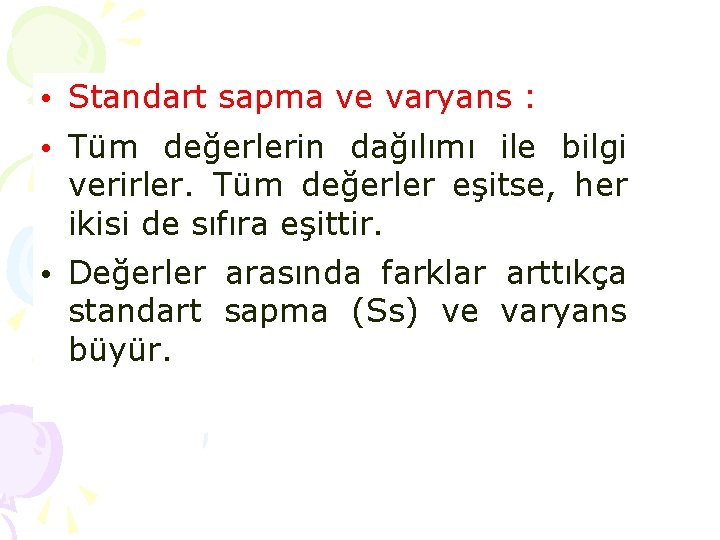 • Standart sapma ve varyans :

• Tüm değerlerin dağılımı ile bilgi verirler. Tüm değerler eşitse, her ikisi de sıfıra eşittir.

• Değerler arasında farklar arttıkça standart sapma (Ss) ve varyans büyür.